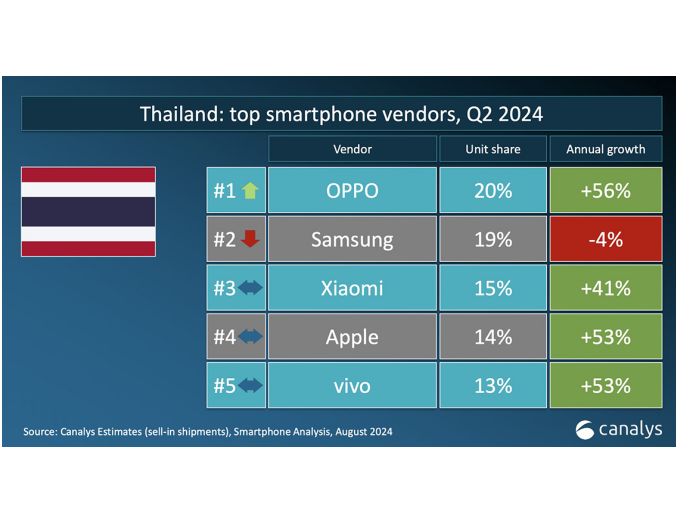 Thailand: top smartphone vendors, Q2 2024

| | Vendor | Unit share | Annual growth |
|---|---|---|---|
| #1 | OPPO | 20% | +56% |
| #2 | Samsung | 19% | -4% |
| #3 | Xiaomi | 15% | +41% |
| #4 | Apple | 14% | +53% |
| #5 | vivo | 13% | +53% |

Source: Canalys Estimates (sell-in shipments), Smartphone Analysis, August 2024

canalys